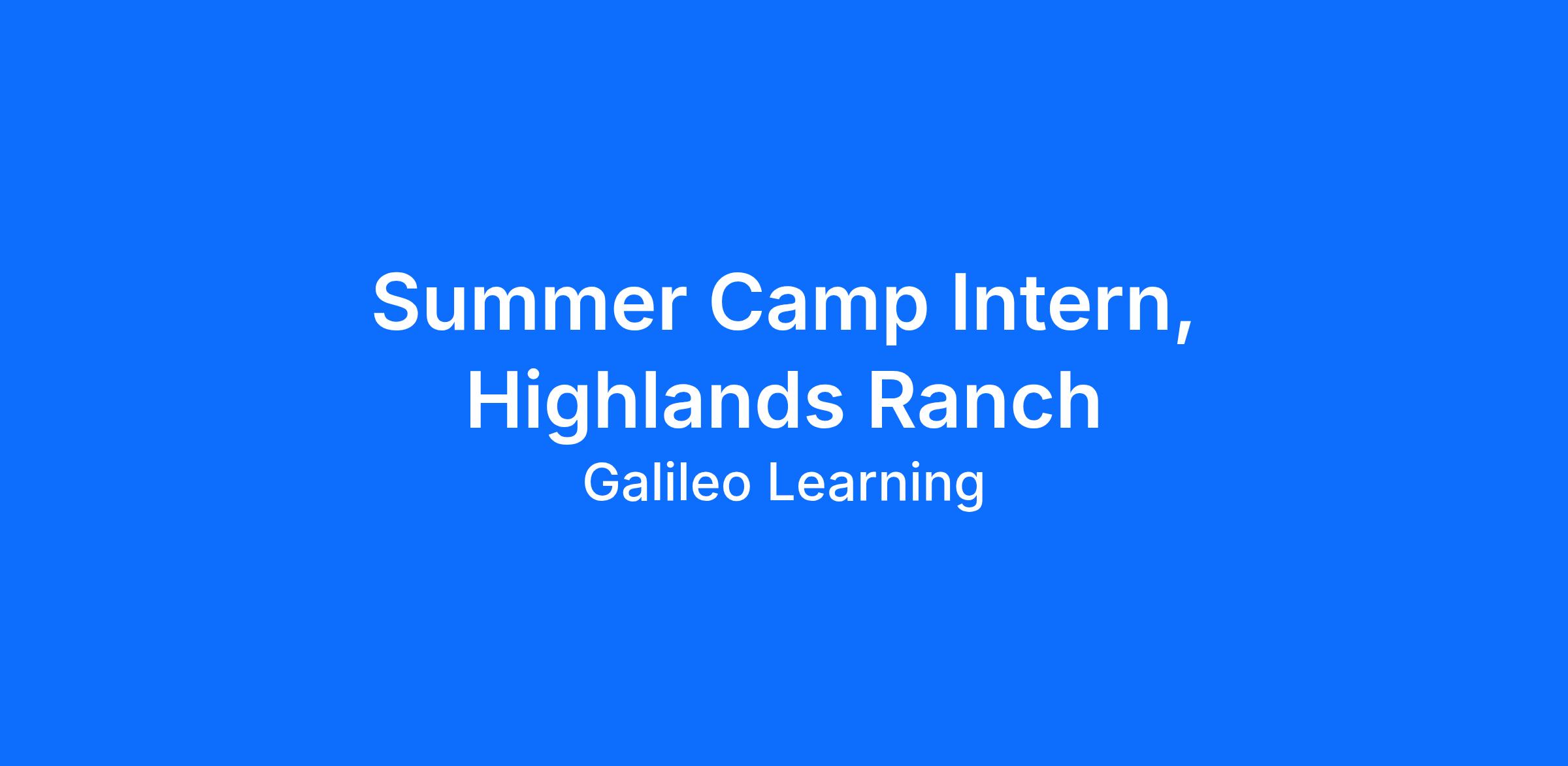 Summer Camp Intern, Highlands Ranch

Galileo Learning